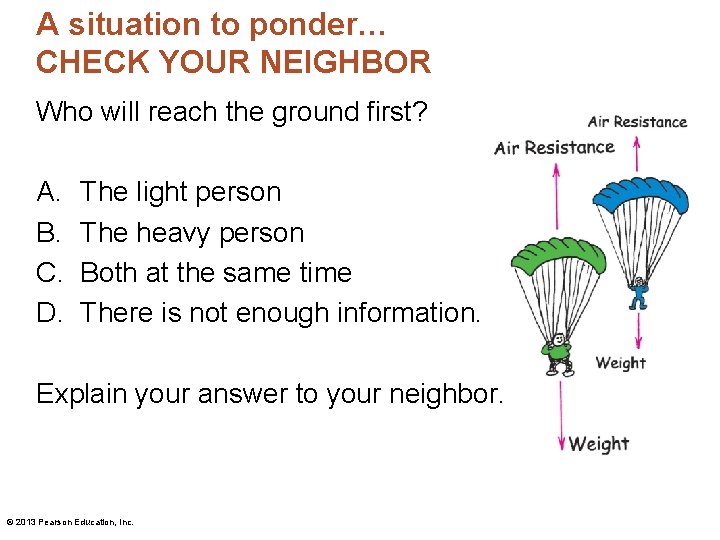 A situation to ponder…
CHECK YOUR NEIGHBOR

Who will reach the ground first?

A. The light person
B. The heavy person
C. Both at the same time
D. There is not enough information.

Explain your answer to your neighbor.

Air Resistance

Air Resistance

Weight

Weight

© 2013 Pearson Education, Inc.